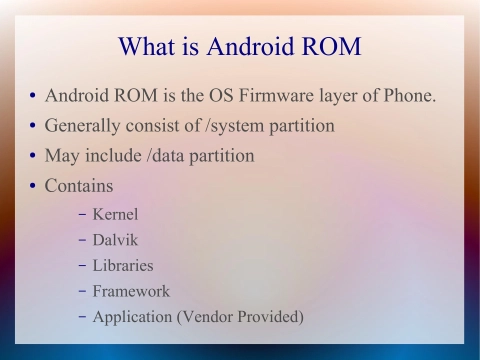 What is Android ROM

• Android ROM is the OS Firmware layer of Phone.
• Generally consist of /system partition
• May include /data partition
• Contains
– Kernel
– Dalvik
– Libraries
– Framework
– Application (Vendor Provided)